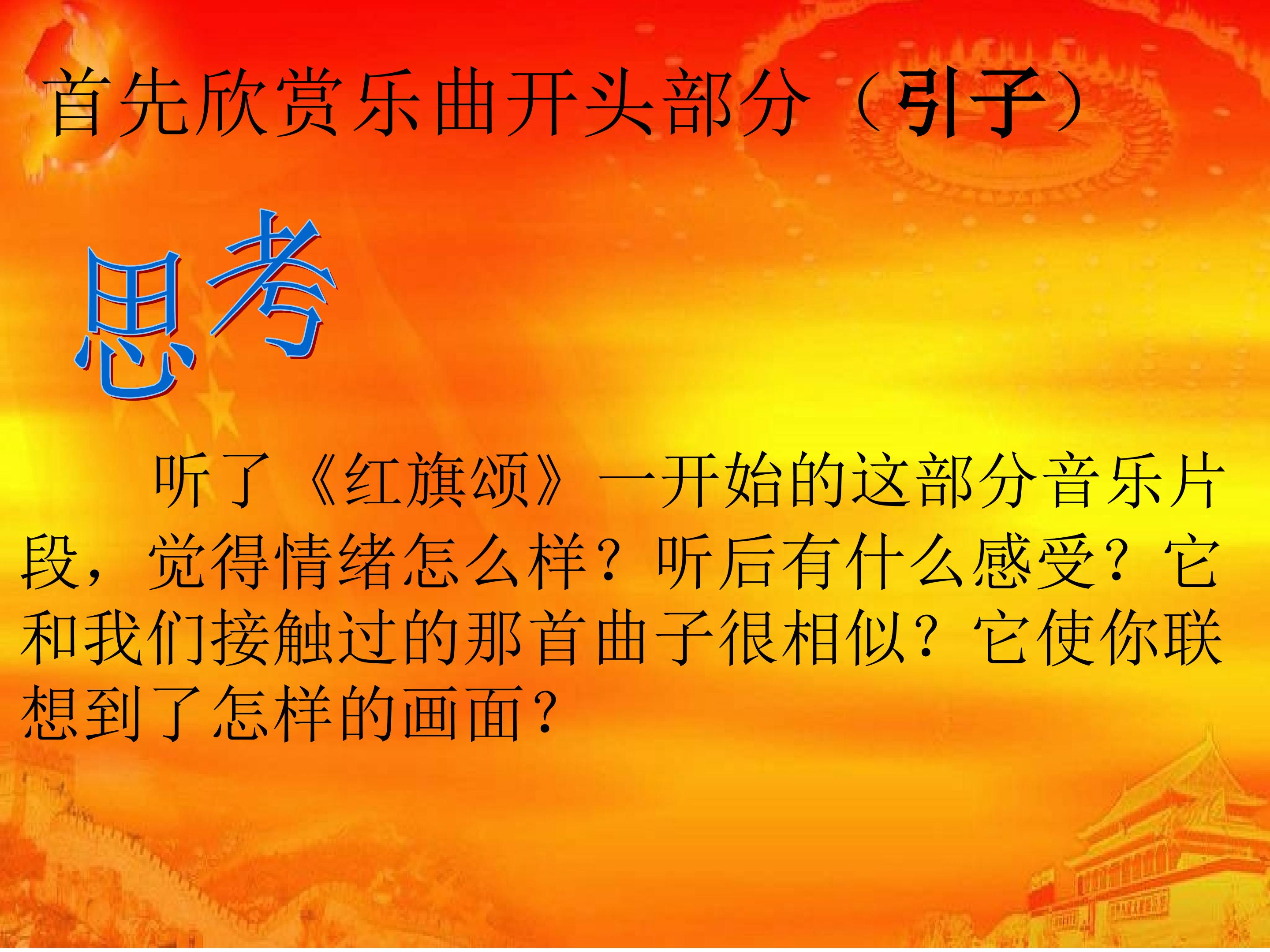 首先欣赏乐曲开头部分（引子）

思考

听了《红旗颂》一开始的这部分音乐片段，觉得情绪怎么样？听后有什么感受？它和我们接触过的那首曲子很相似？它使你联想到了怎样的画面？